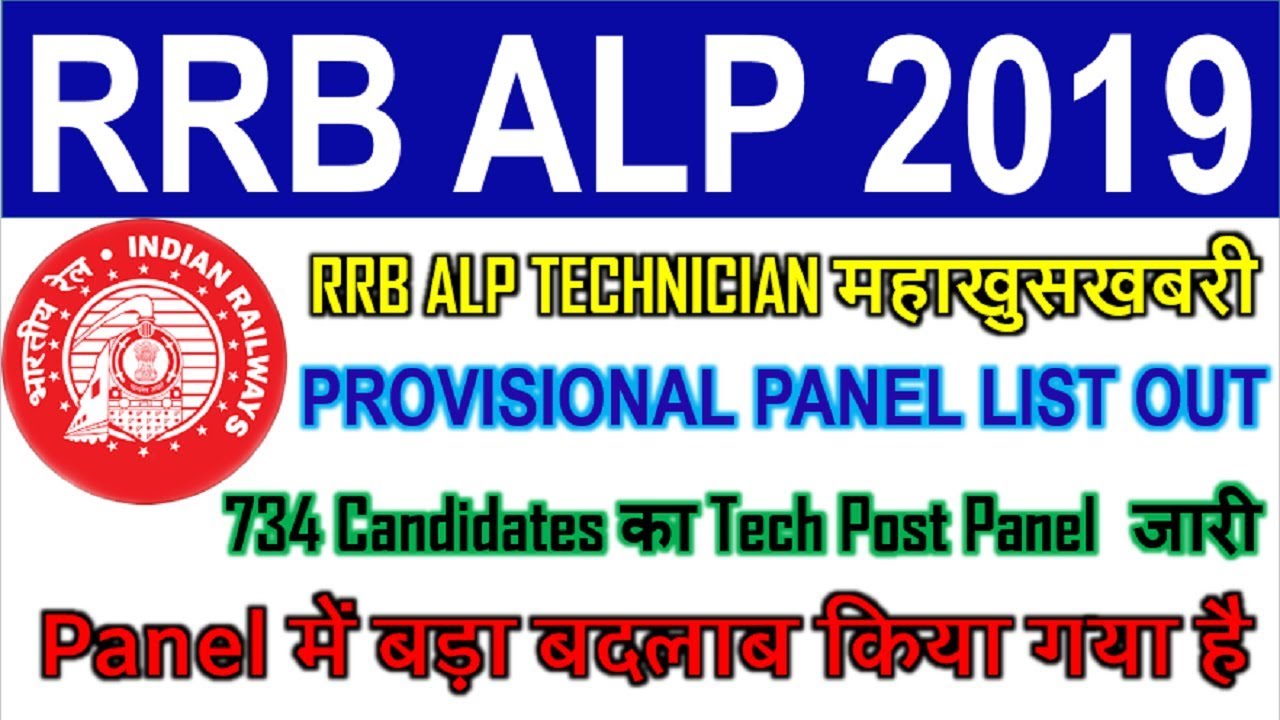 RRB ALP 2019

भारतीय रेल • INDIAN RAILWAYS

RRB ALP TECHNICIAN महाखुसखबरी

PROVISIONAL PANEL LIST OUT

734 Candidates का Tech Post Panel जारी

Panel में बड़ा बदलाब किया गया है